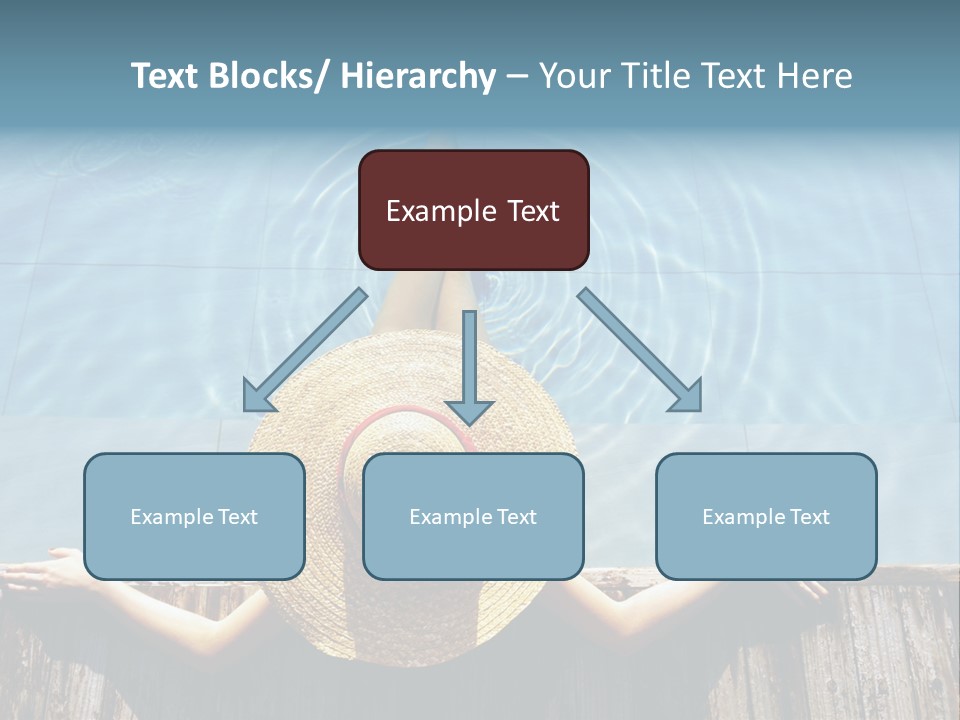 Text Blocks/ Hierarchy – Your Title Text Here

Example Text

Example Text

Example Text

Example Text